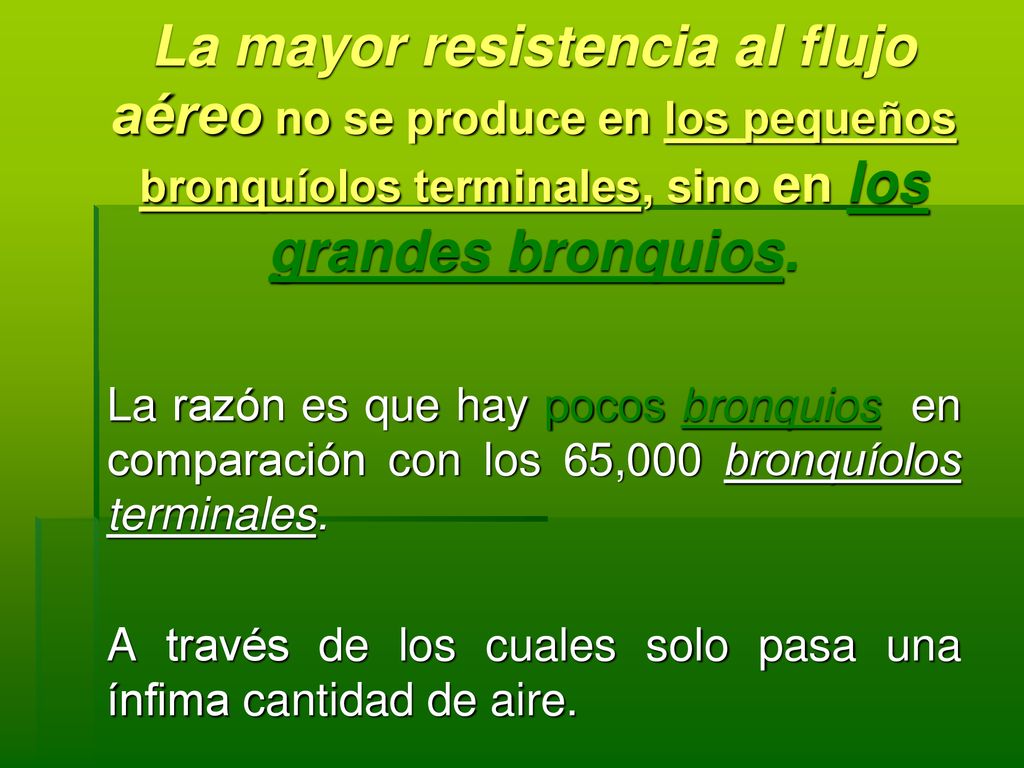 La mayor resistencia al flujo aéreo no se produce en los pequeños bronquíolos terminales, sino en los grandes bronquios.

La razón es que hay pocos bronquios en comparación con los 65,000 bronquíolos terminales.

A través de los cuales solo pasa una ínfima cantidad de aire.